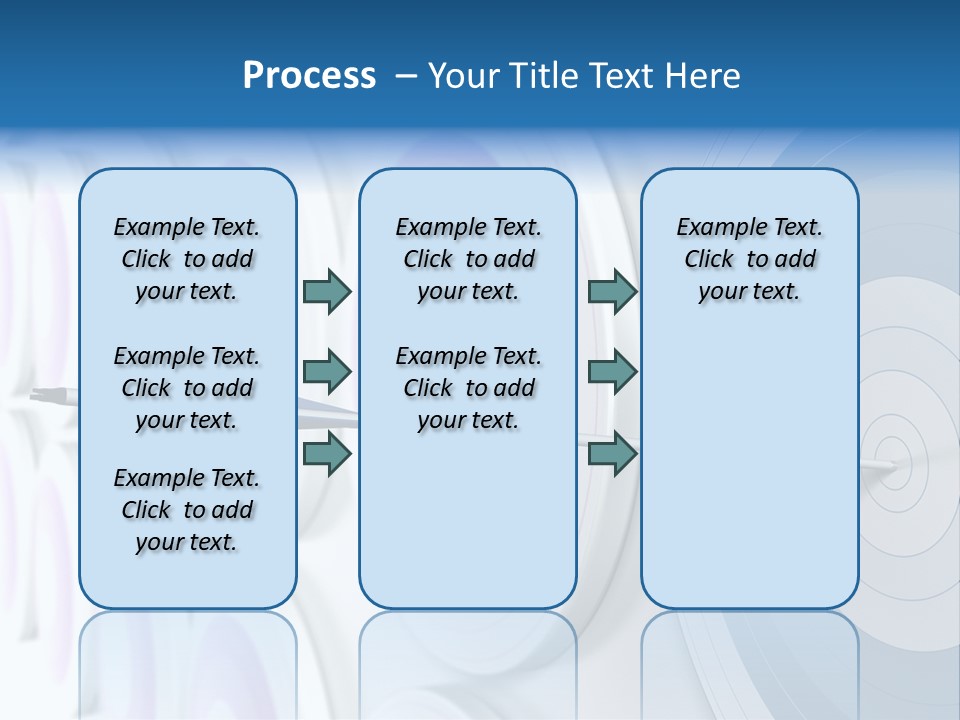 Process – Your Title Text Here

Example Text. Click to add your text.

Example Text. Click to add your text.

Example Text. Click to add your text.

Example Text. Click to add your text.

Example Text. Click to add your text.

Example Text. Click to add your text.